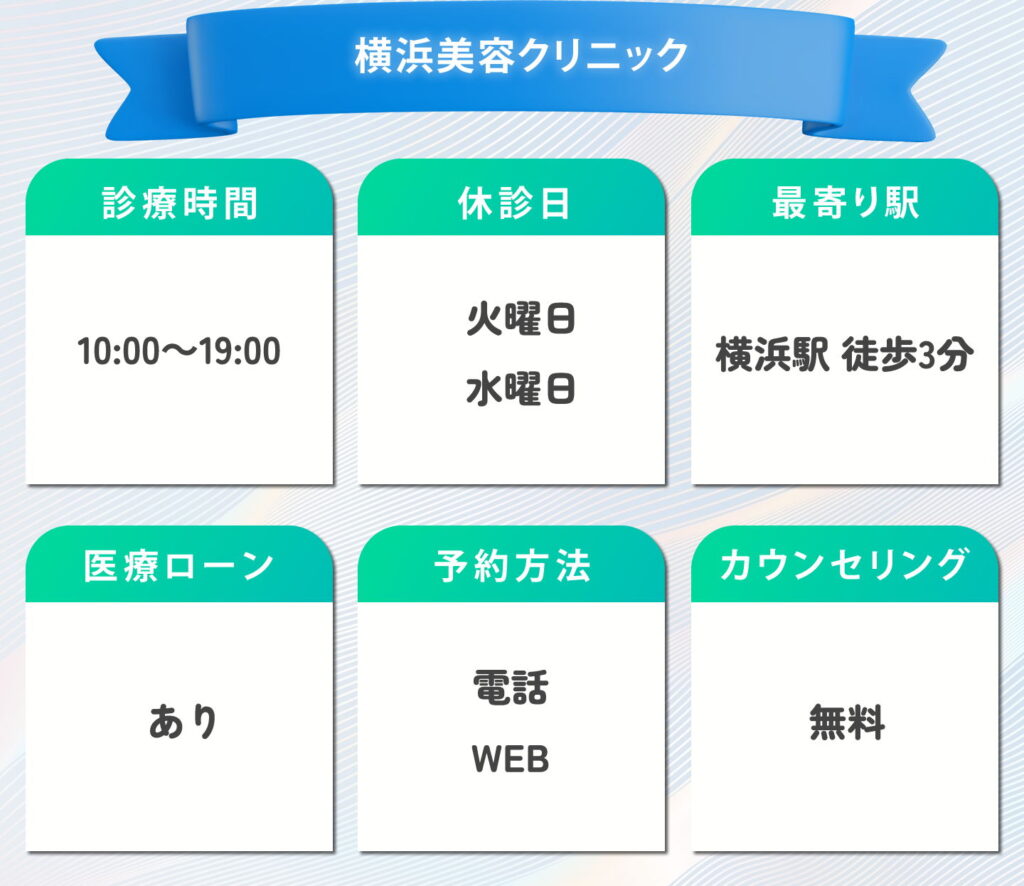 横浜美容クリニック

診療時間

10:00〜19:00

休診日

火曜日

水曜日

最寄り駅

横浜駅 徒歩3分

医療ローン

あり

予約方法

電話

WEB

カウンセリング

無料